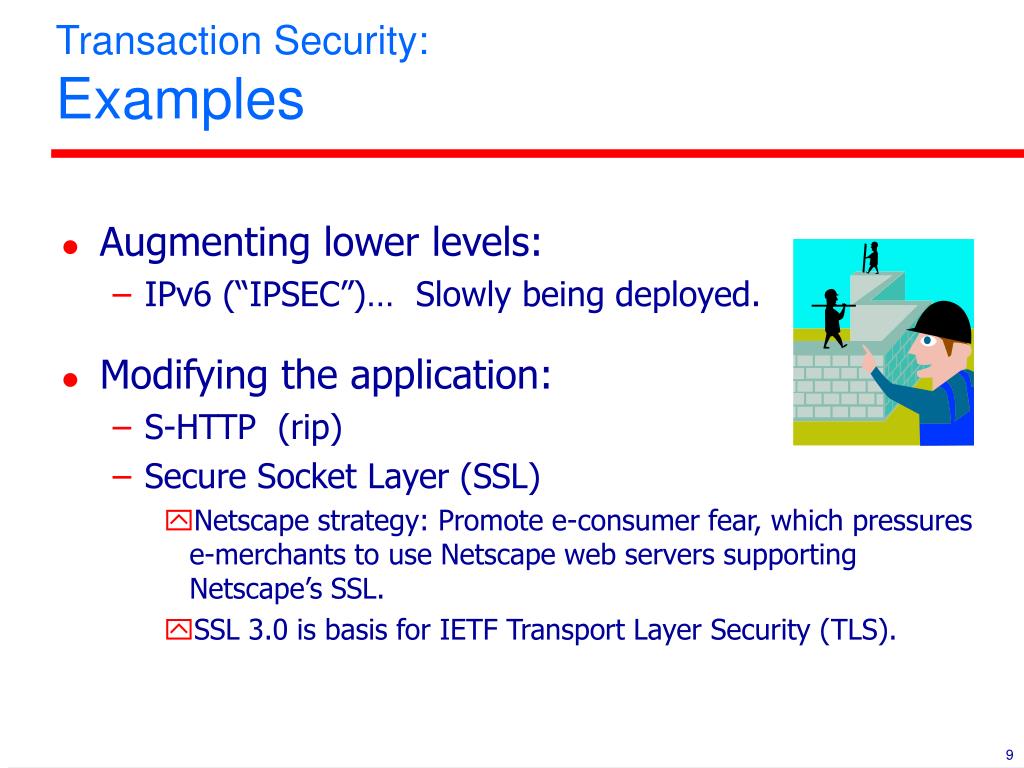 Transaction Security:
Examples

● Augmenting lower levels:
– IPv6 (“IPSEC”)… Slowly being deployed.

● Modifying the application:
– S-HTTP (rip)
– Secure Socket Layer (SSL)
Netscape strategy: Promote e-consumer fear, which pressures e-merchants to use Netscape web servers supporting Netscape’s SSL.
SSL 3.0 is basis for IETF Transport Layer Security (TLS).

9